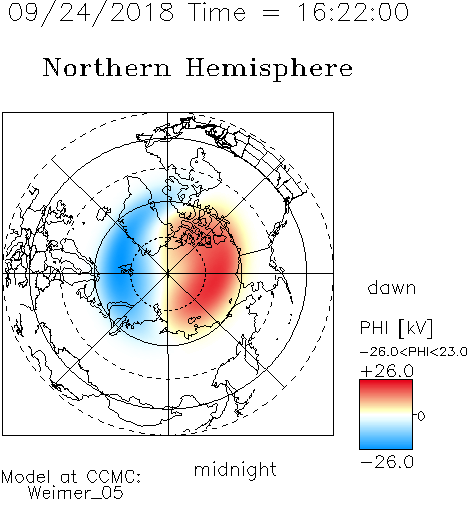 09/24/2018 Time = 16:22:00

Northern Hemisphere

dawn

PHI [kV]
−26.0<PHI<23.0
+26.0
0
−26.0

midnight

Model at CCMC:
Weimer_05